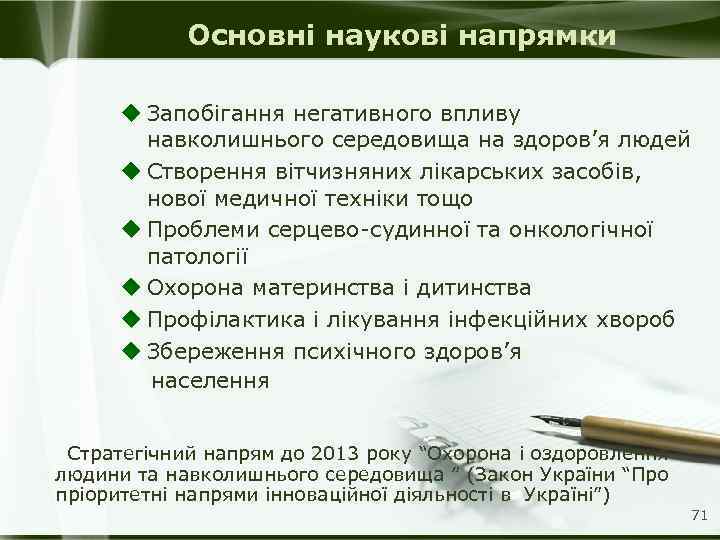 Основні наукові напрямки

◆ Запобігання негативного впливу навколишнього середовища на здоров’я людей
◆ Створення вітчизняних лікарських засобів, нової медичної техніки тощо
◆ Проблеми серцево-судинної та онкологічної патології
◆ Охорона материнства і дитинства
◆ Профілактика і лікування інфекційних хвороб
◆ Збереження психічного здоров’я населення

Стратегічний напрям до 2013 року “Охорона і оздоровлення людини та навколишнього середовища ” (Закон України “Про пріоритетні напрями інноваційної діяльності в Україні”)

71